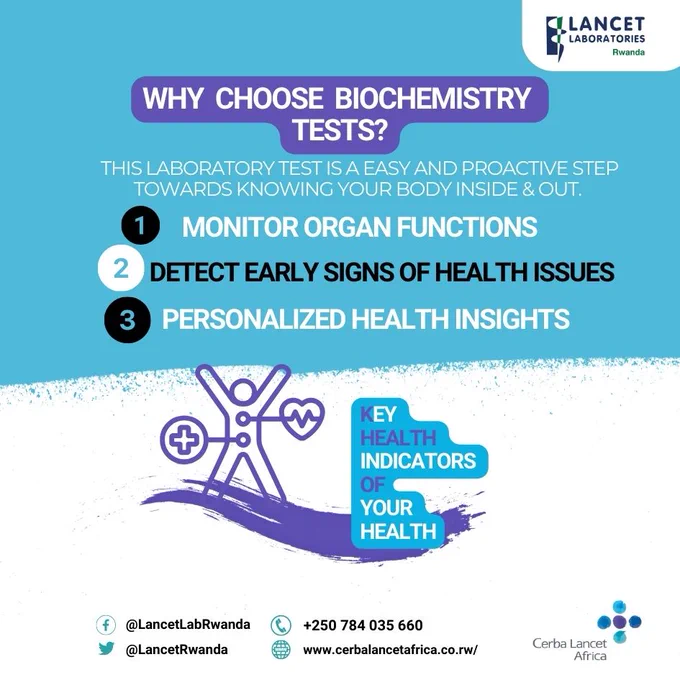 LANCET LABORATORIES Rwanda

WHY CHOOSE BIOCHEMISTRY TESTS?

THIS LABORATORY TEST IS A EASY AND PROACTIVE STEP TOWARDS KNOWING YOUR BODY INSIDE & OUT.

1 MONITOR ORGAN FUNCTIONS

2 DETECT EARLY SIGNS OF HEALTH ISSUES

3 PERSONALIZED HEALTH INSIGHTS

KEY HEALTH INDICATORS OF YOUR HEALTH

@LancetLabRwanda
@LancetRwanda
+250 784 035 660
www.cerbalancetafrica.co.rw/

Cerba Lancet Africa